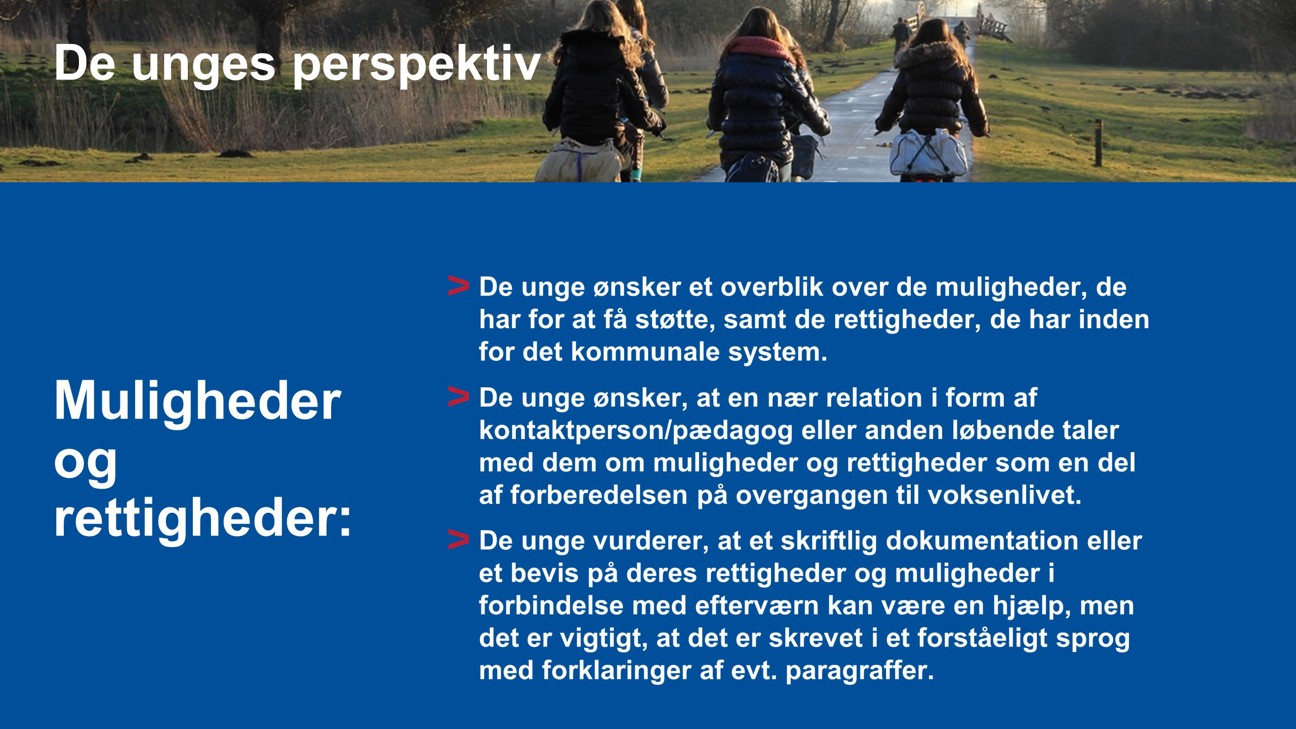 De unges perspektiv

Muligheder og rettigheder:

> De unge ønsker et overblik over de muligheder, de har for at få støtte, samt de rettigheder, de har inden for det kommunale system.

> De unge ønsker, at en nær relation i form af kontaktperson/pædagog eller anden løbende taler med dem om muligheder og rettigheder som en del af forberedelsen på overgangen til voksenlivet.

> De unge vurderer, at et skriftlig dokumentation eller et bevis på deres rettigheder og muligheder i forbindelse med efterværn kan være en hjælp, men det er vigtigt, at det er skrevet i et forståeligt sprog med forklaringer af evt. paragraffer.